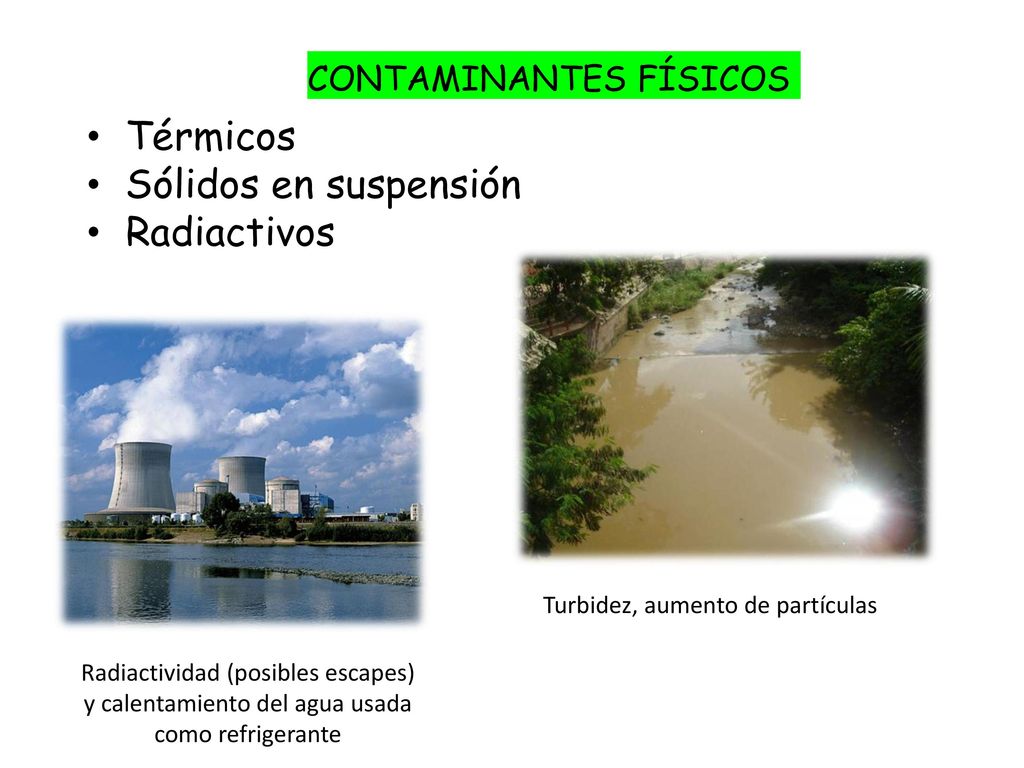 CONTAMINANTES FÍSICOS

• Térmicos
• Sólidos en suspensión
• Radiactivos

Turbidez, aumento de partículas

Radiactividad (posibles escapes) y calentamiento del agua usada como refrigerante